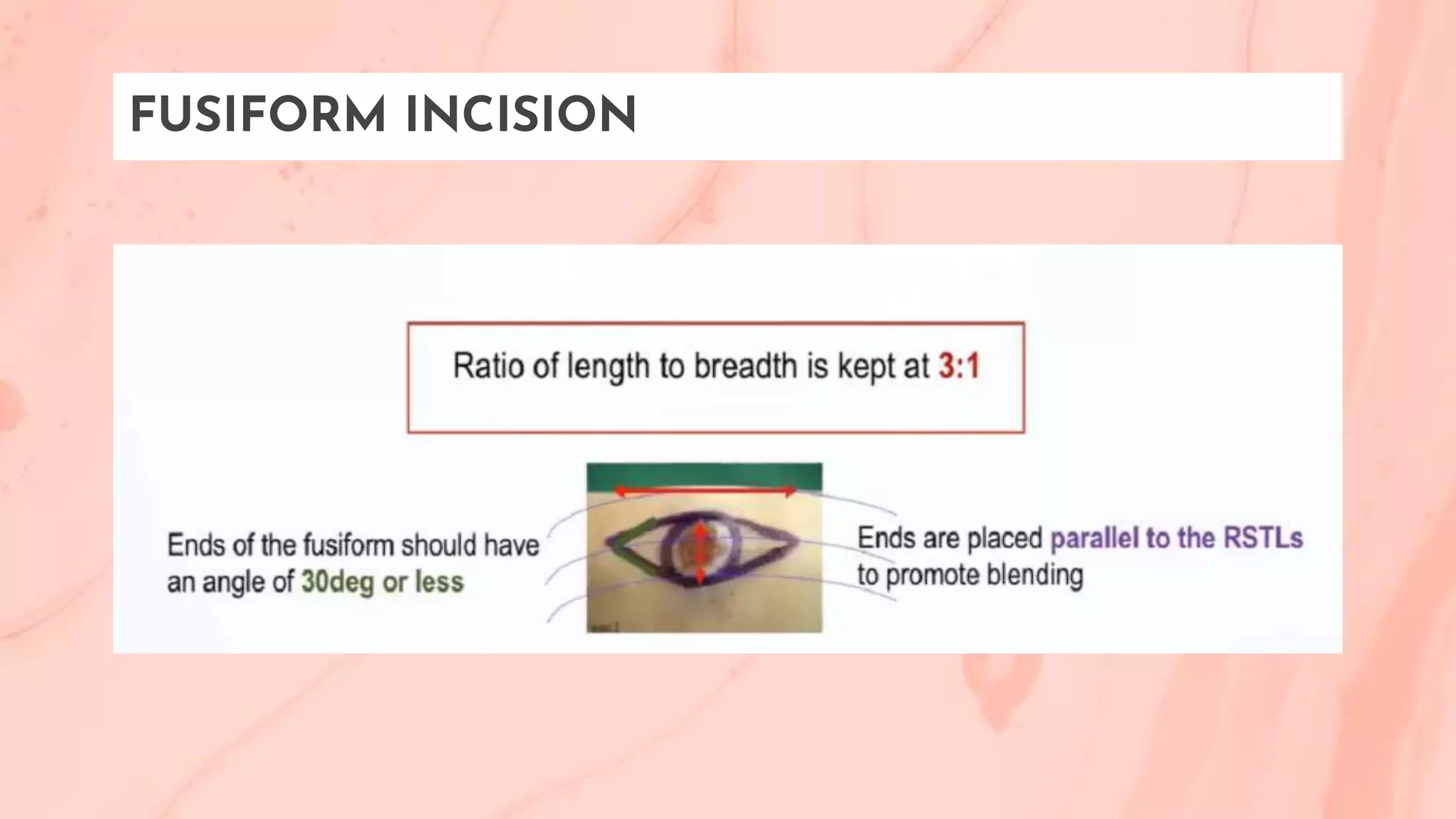 FUSIFORM INCISION

Ratio of length to breadth is kept at 3:1

Ends of the fusiform should have an angle of 30deg or less

Ends are placed parallel to the RSTLs to promote blending